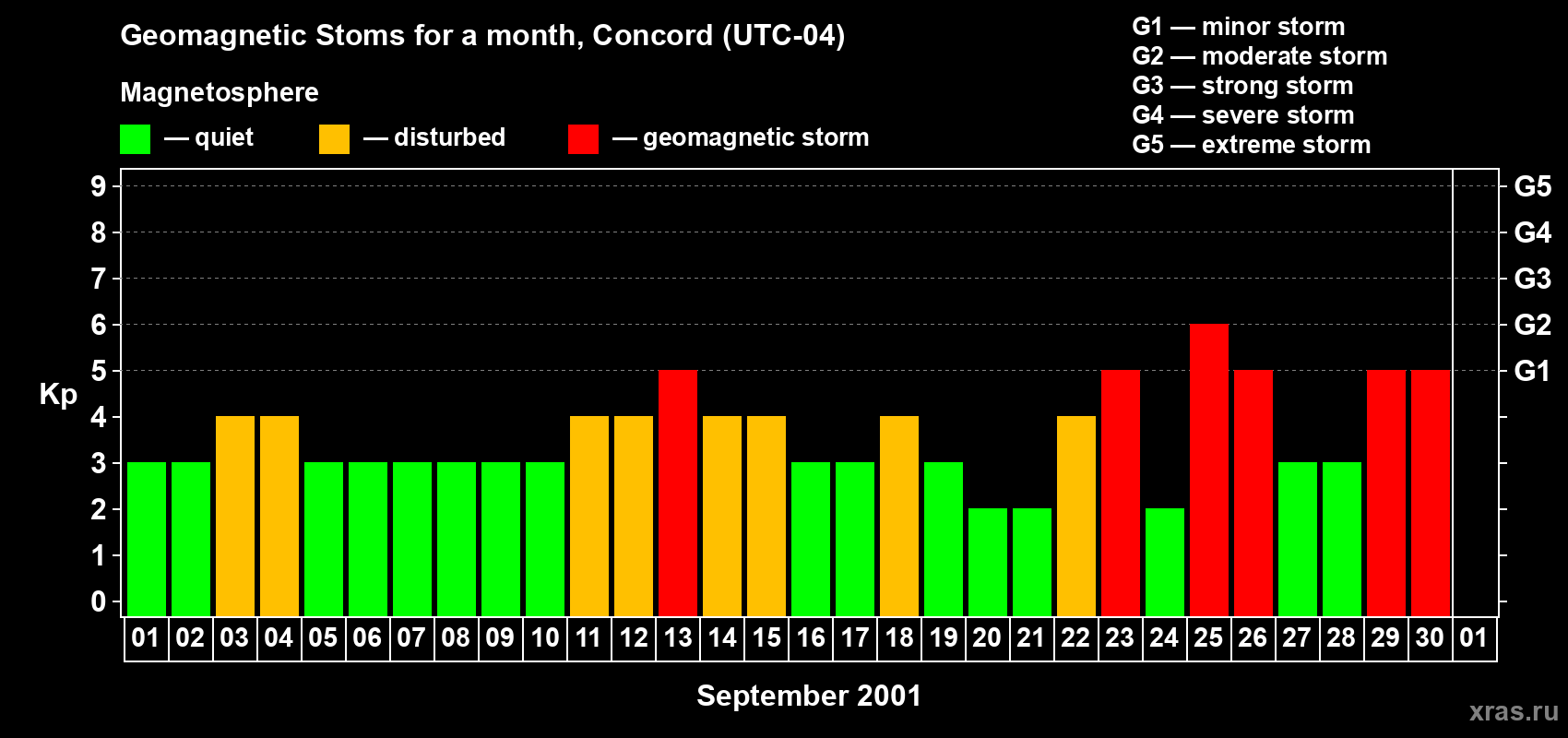 Geomagnetic Stoms for a month, Concord (UTC-04)

Magnetosphere

— quiet — disturbed — geomagnetic storm

G1 — minor storm
G2 — moderate storm
G3 — strong storm
G4 — severe storm
G5 — extreme storm

Kp

9
8
7
6
5
4
3
2
1
0

G5
G4
G3
G2
G1

01 02 03 04 05 06 07 08 09 10 11 12 13 14 15 16 17 18 19 20 21 22 23 24 25 26 27 28 29 30 01

September 2001

xras.ru